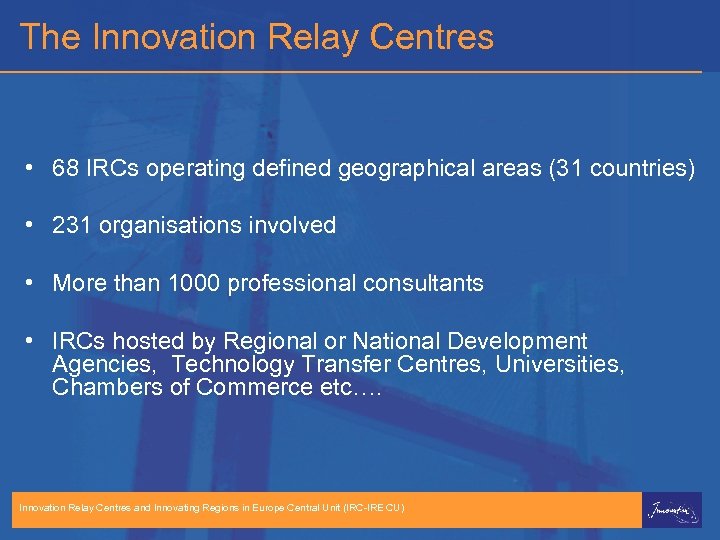 The Innovation Relay Centres

• 68 IRCs operating defined geographical areas (31 countries)

• 231 organisations involved

• More than 1000 professional consultants

• IRCs hosted by Regional or National Development Agencies, Technology Transfer Centres, Universities, Chambers of Commerce etc….

Innovation Relay Centres and Innovating Regions in Europe Central Unit (IRC-IRE CU)

Innovation